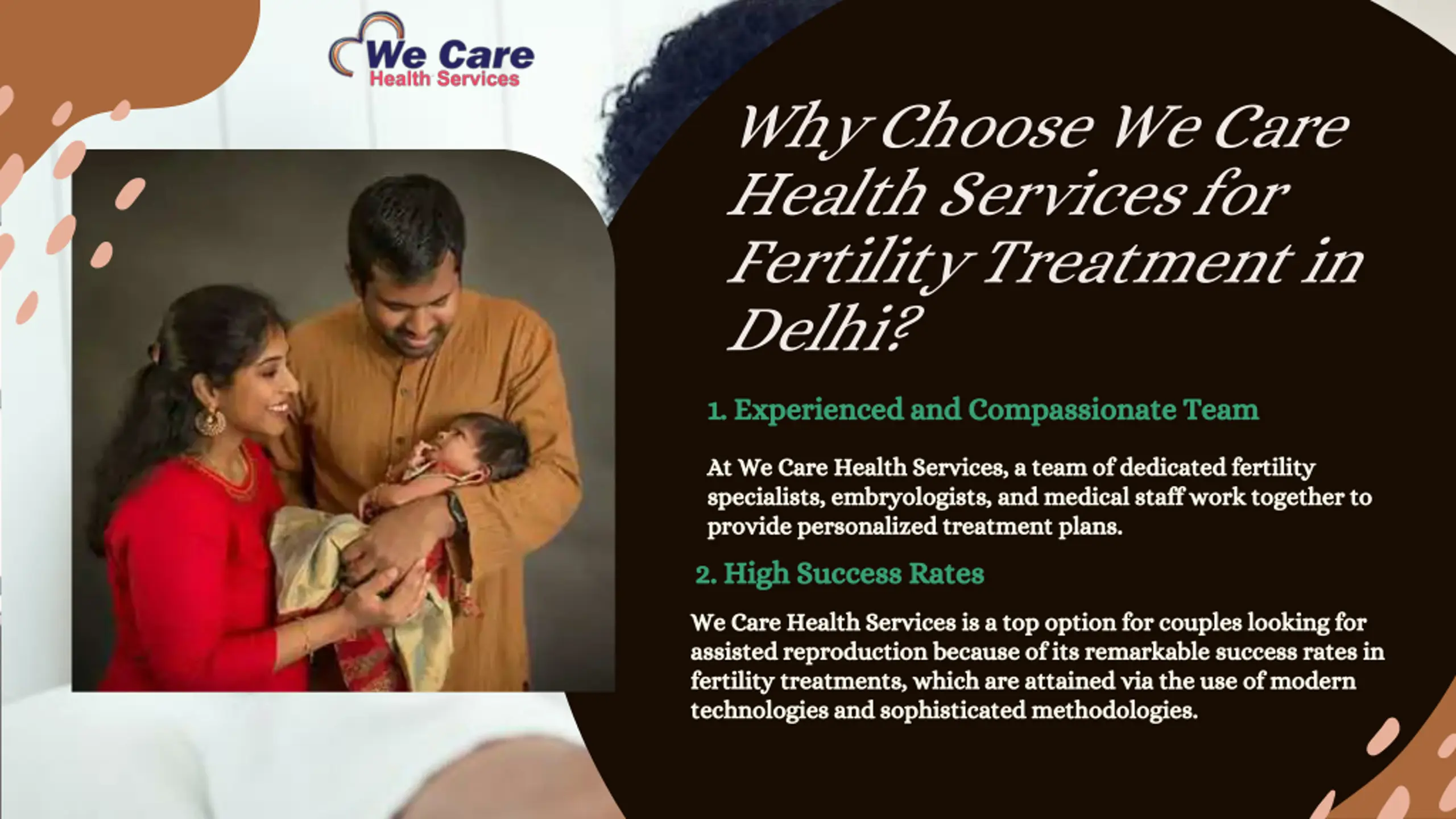 We Care
Health Services

Why Choose We Care Health Services for Fertility Treatment in Delhi?

1. Experienced and Compassionate Team

At We Care Health Services, a team of dedicated fertility specialists, embryologists, and medical staff work together to provide personalized treatment plans.

2. High Success Rates

We Care Health Services is a top option for couples looking for assisted reproduction because of its remarkable success rates in fertility treatments, which are attained via the use of modern technologies and sophisticated methodologies.